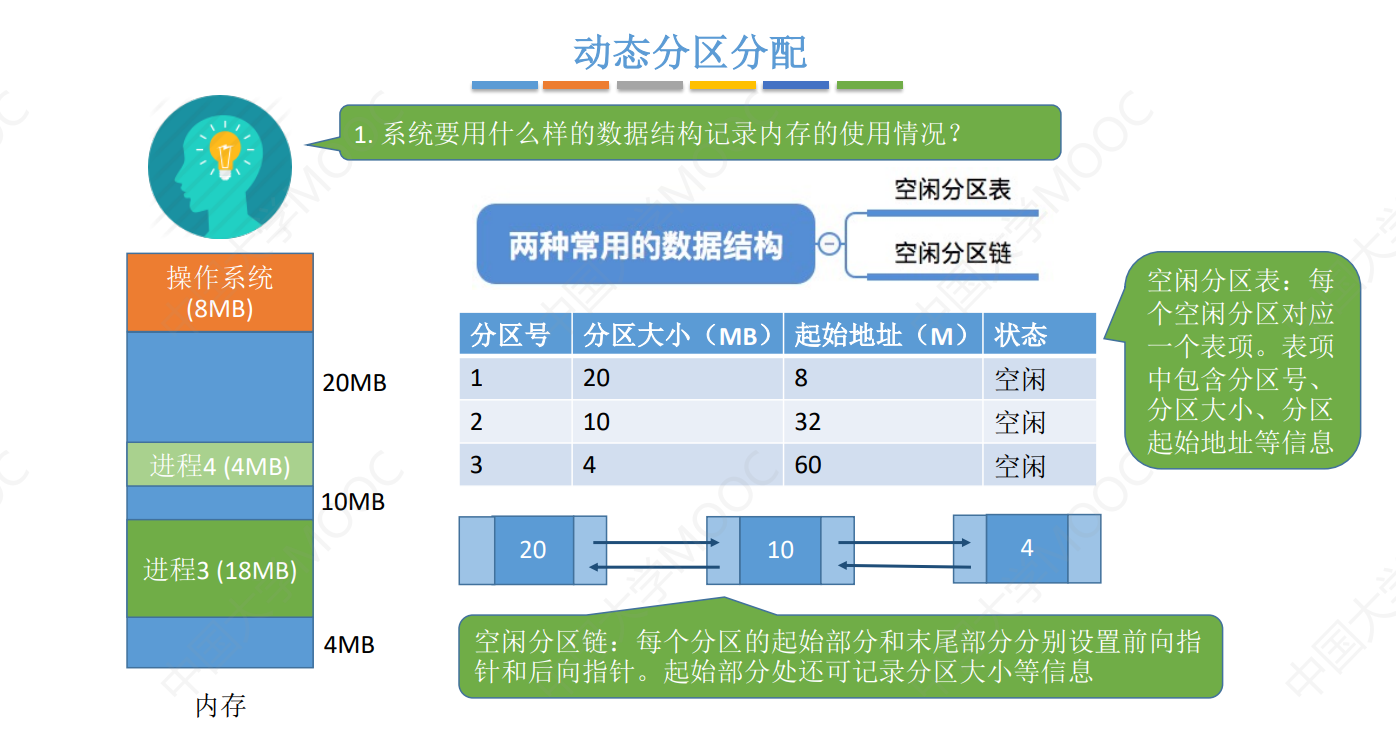 动态分区分配

1. 系统要用什么样的数据结构记录内存的使用情况？

两种常用的数据结构

空闲分区表

空闲分区链

操作系统 (8MB)

20MB

进程4 (4MB)

10MB

进程3 (18MB)

4MB

内存

| 分区号 | 分区大小（MB） | 起始地址（M） | 状态 |
|---|---|---|---|
| 1 | 20 | 8 | 空闲 |
| 2 | 10 | 32 | 空闲 |
| 3 | 4 | 60 | 空闲 |

空闲分区表：每个空闲分区对应一个表项。表项中包含分区号、分区大小、分区起始地址等信息

20

10

4

空闲分区链：每个分区的起始部分和末尾部分分别设置前向指针和后向指针。起始部分处还可记录分区大小等信息

中国大学MOOC